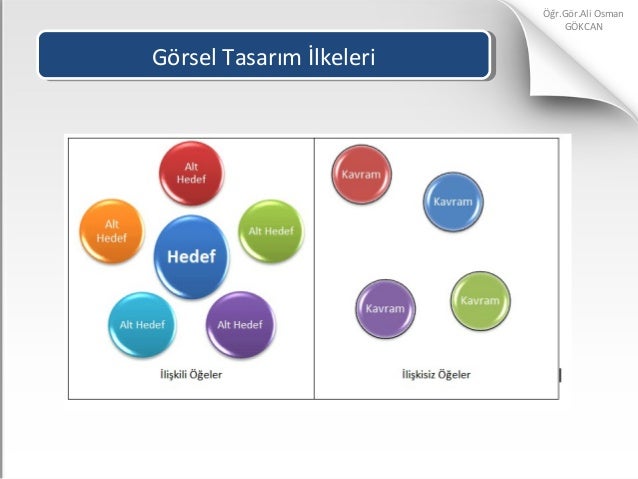 Öğr.Gör.Ali Osman GÖKCAN

Görsel Tasarım İlkeleri

Alt Hedef

Alt Hedef

Alt Hedef

Hedef

Alt Hedef

Alt Hedef

İlişkili Öğeler

Kavram

Kavram

Kavram

Kavram

İlişkisiz Öğeler